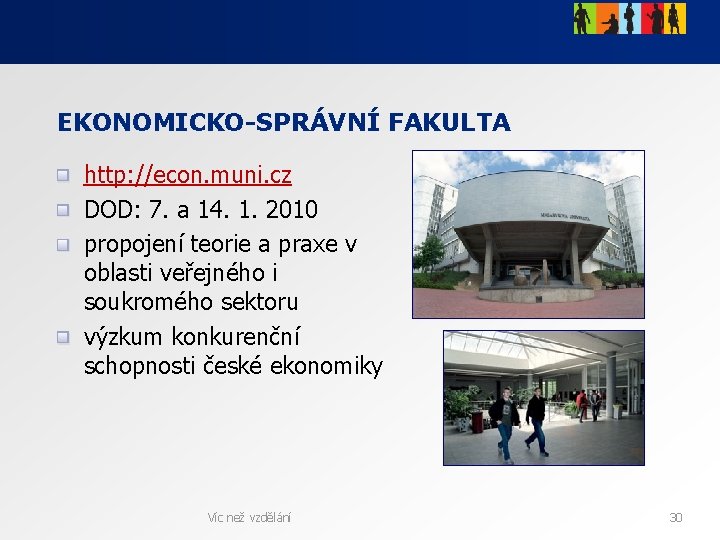 EKONOMICKO-SPRÁVNÍ FAKULTA

http://econ.muni.cz

DOD: 7. a 14. 1. 2010

propojení teorie a praxe v oblasti veřejného i soukromého sektoru

výzkum konkurenční schopnosti české ekonomiky

MASARYKOVA UNIVERZITA

Víc než vzdělání

30